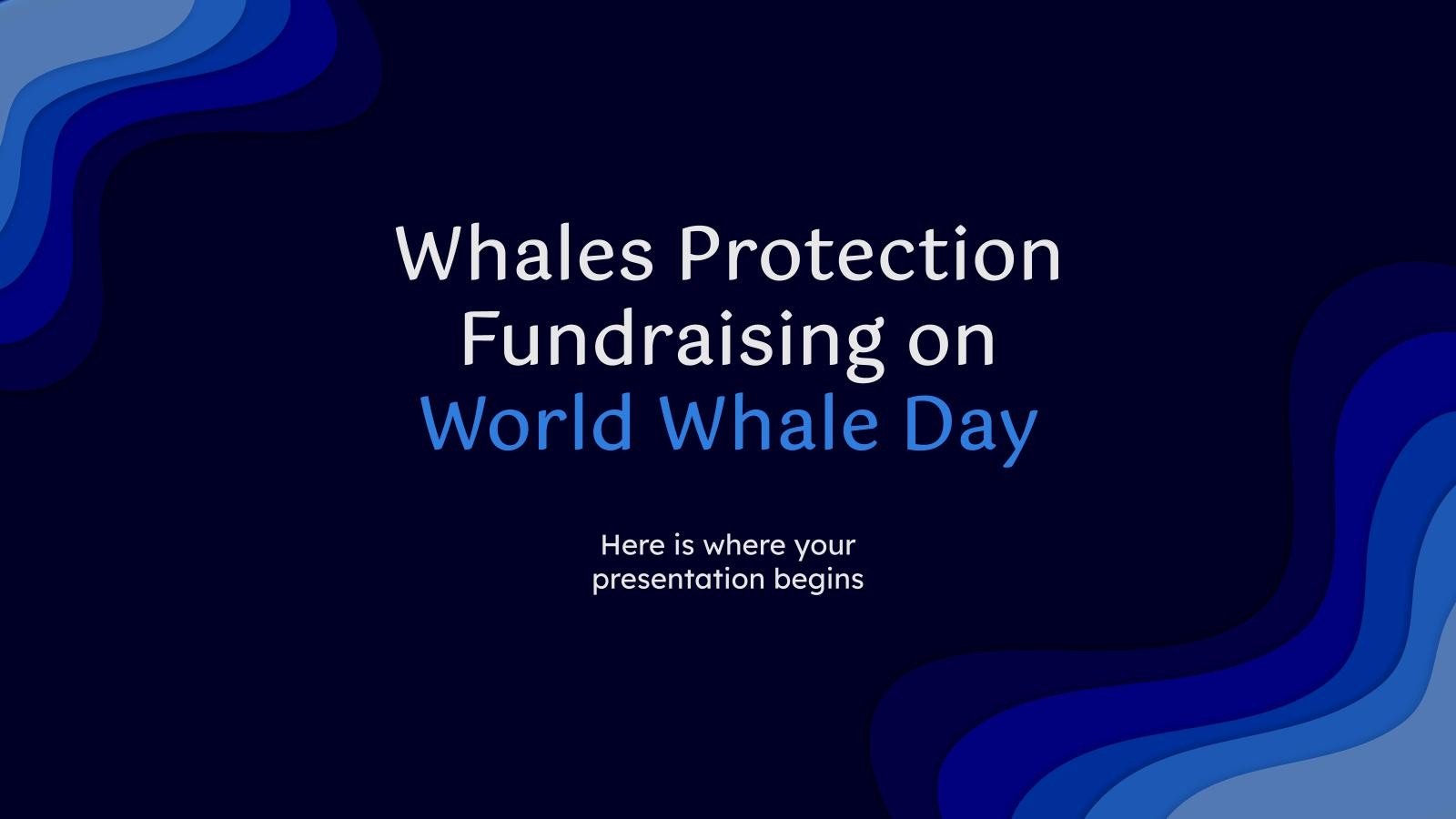 Whales Protection Fundraising on World Whale Day

Here is where your presentation begins